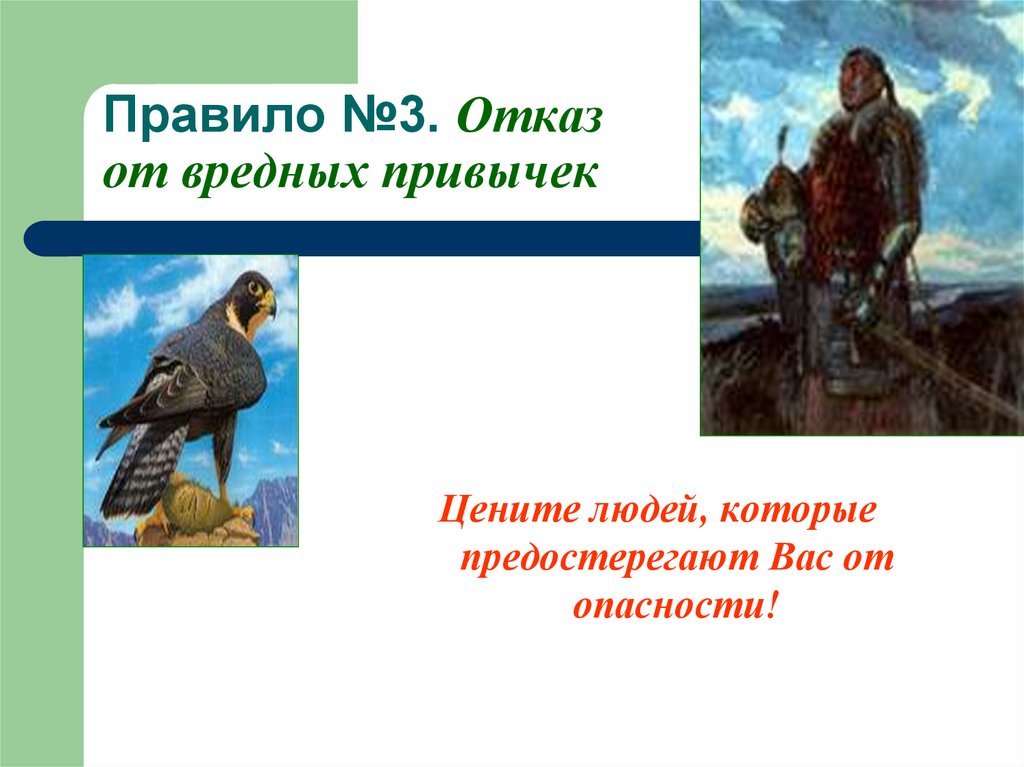 Правило №3. Отказ от вредных привычек

Цените людей, которые предостерегают Вас от опасности!